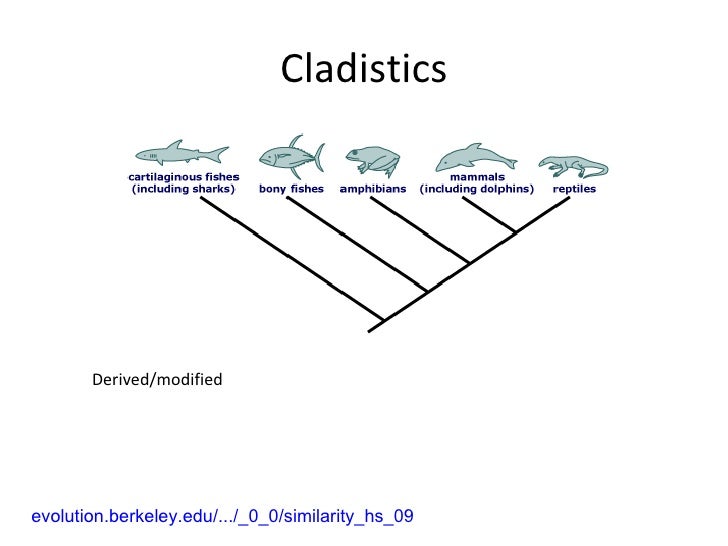 Cladistics

cartilaginous fishes (including sharks)

bony fishes

amphibians

mammals (including dolphins)

reptiles

Derived/modified

evolution.berkeley.edu/.../_0_0/similarity_hs_09